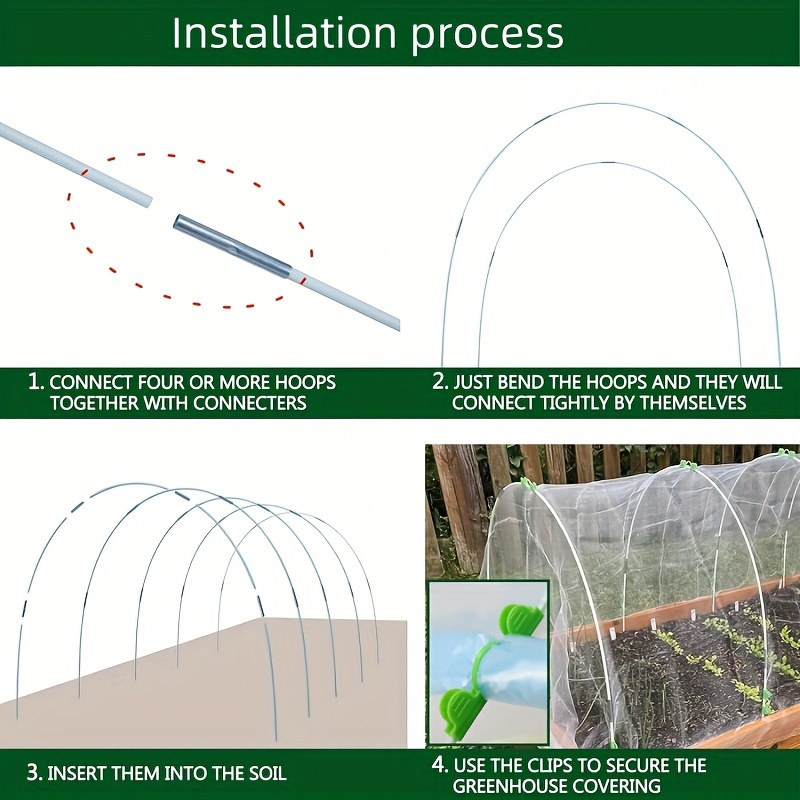 Installation process

1. CONNECT FOUR OR MORE HOOPS TOGETHER WITH CONNECTERS

2. JUST BEND THE HOOPS AND THEY WILL CONNECT TIGHTLY BY THEMSELVES

3. INSERT THEM INTO THE SOIL

4. USE THE CLIPS TO SECURE THE GREENHOUSE COVERING